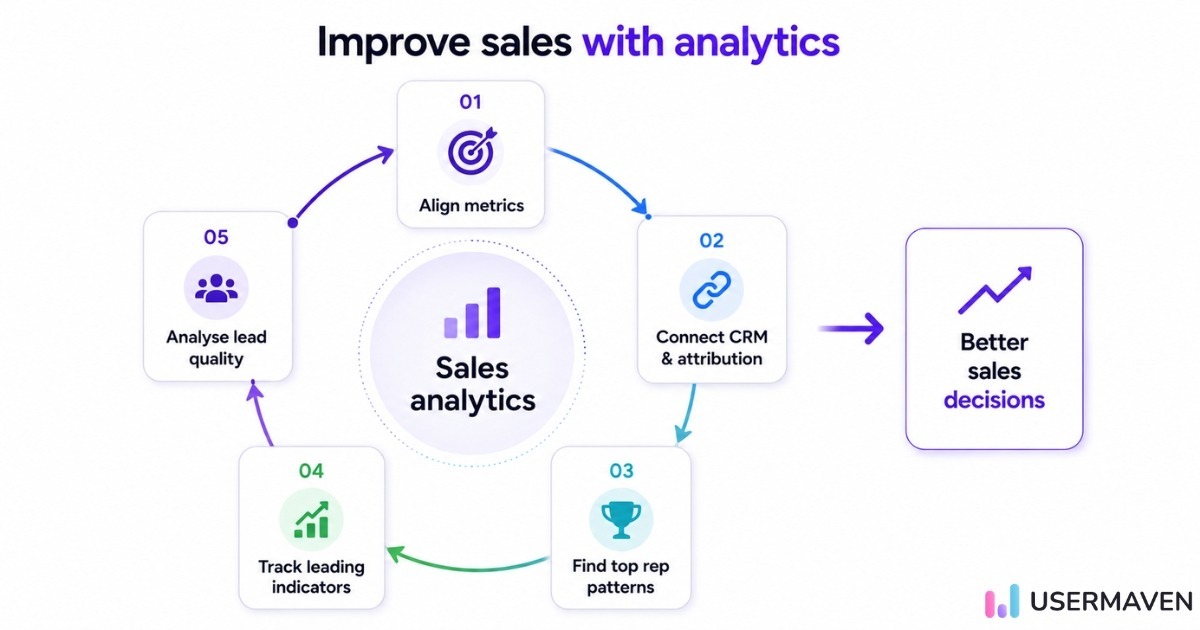 Improve sales with analytics

01
Align metrics

02
Connect CRM & attribution

03
Find top rep patterns

04
Track leading indicators

05
Analyse lead quality

Sales analytics

Better sales decisions

USERMAVEN